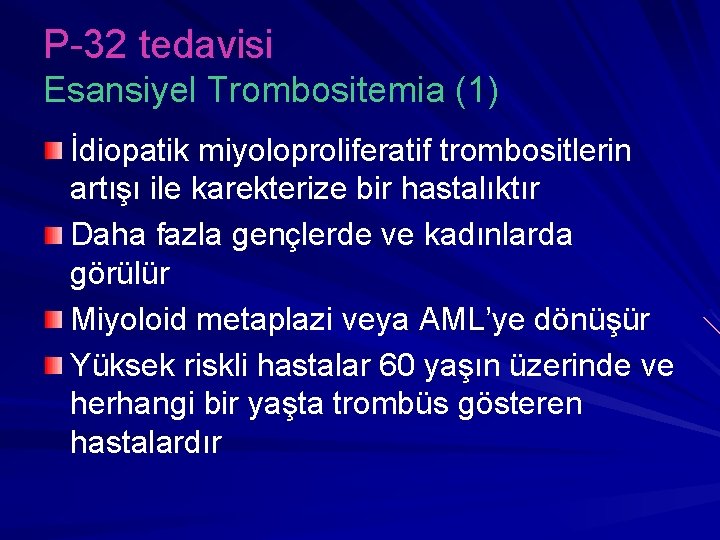 P-32 tedavisi
Esansiyel Trombositemia (1)

İdiopatik miyoloproliferatif trombositlerin artışı ile karekterize bir hastalıktır

Daha fazla gençlerde ve kadınlarda görülür

Miyoloid metaplazi veya AML'ye dönüşür

Yüksek riskli hastalar 60 yaşın üzerinde ve herhangi bir yaşta trombüs gösteren hastalardır